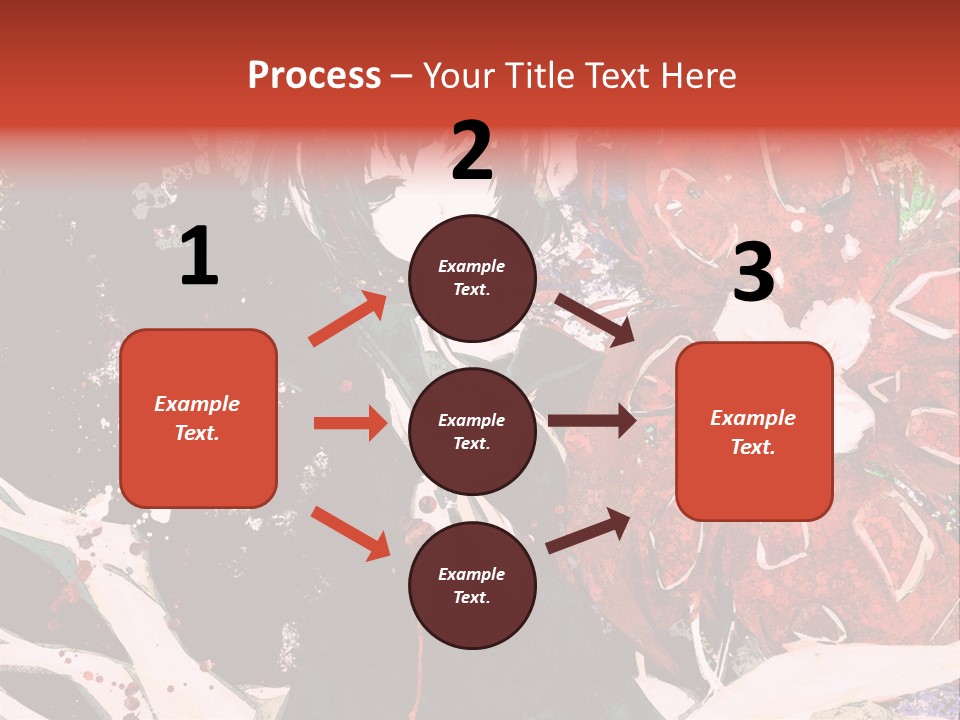 Process – Your Title Text Here

1

Example Text.

2

Example Text.

Example Text.

Example Text.

3

Example Text.